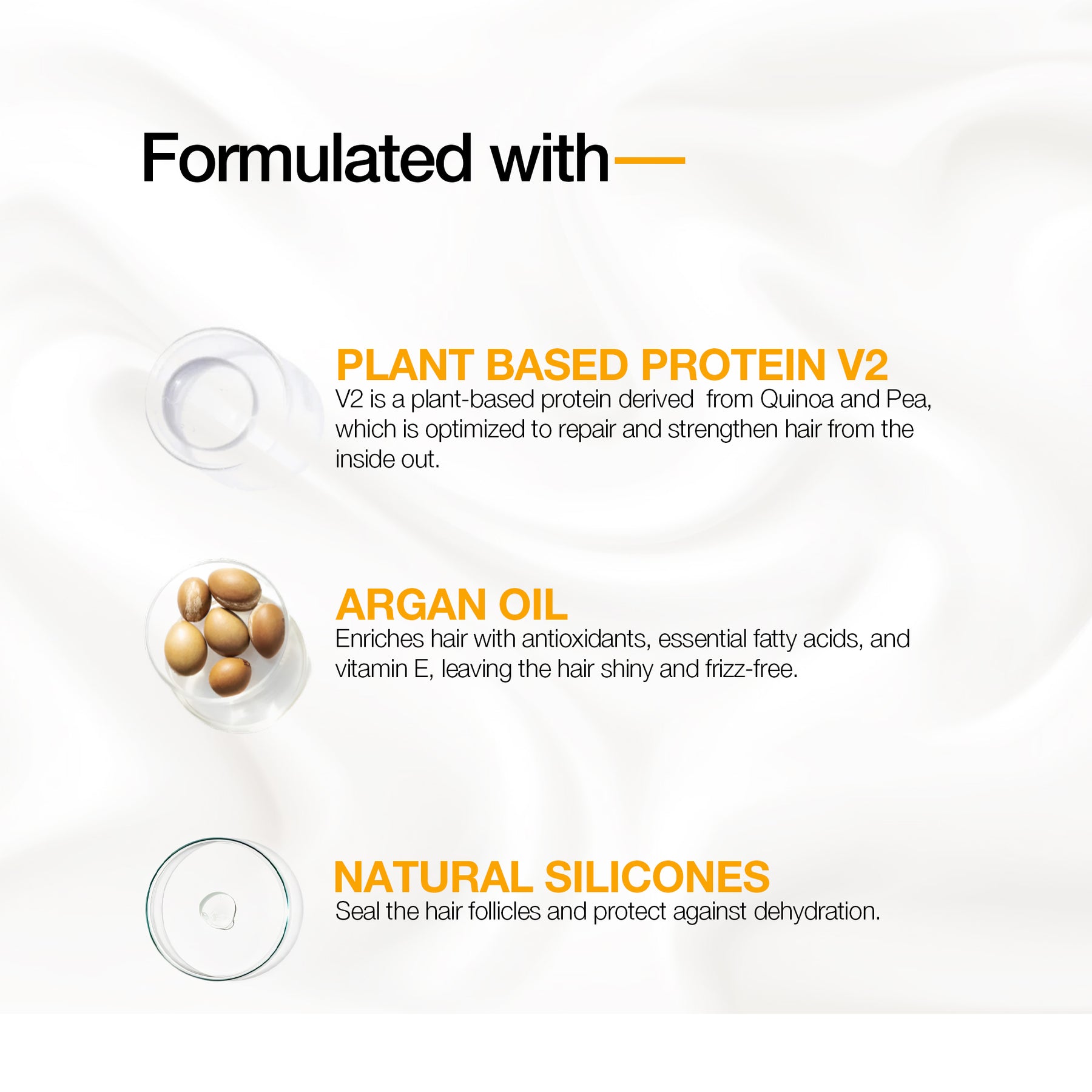 Formulated with—

PLANT BASED PROTEIN V2
V2 is a plant-based protein derived from Quinoa and Pea, which is optimized to repair and strengthen hair from the inside out.

ARGAN OIL
Enriches hair with antioxidants, essential fatty acids, and vitamin E, leaving the hair shiny and frizz-free.

NATURAL SILICONES
Seal the hair follicles and protect against dehydration.